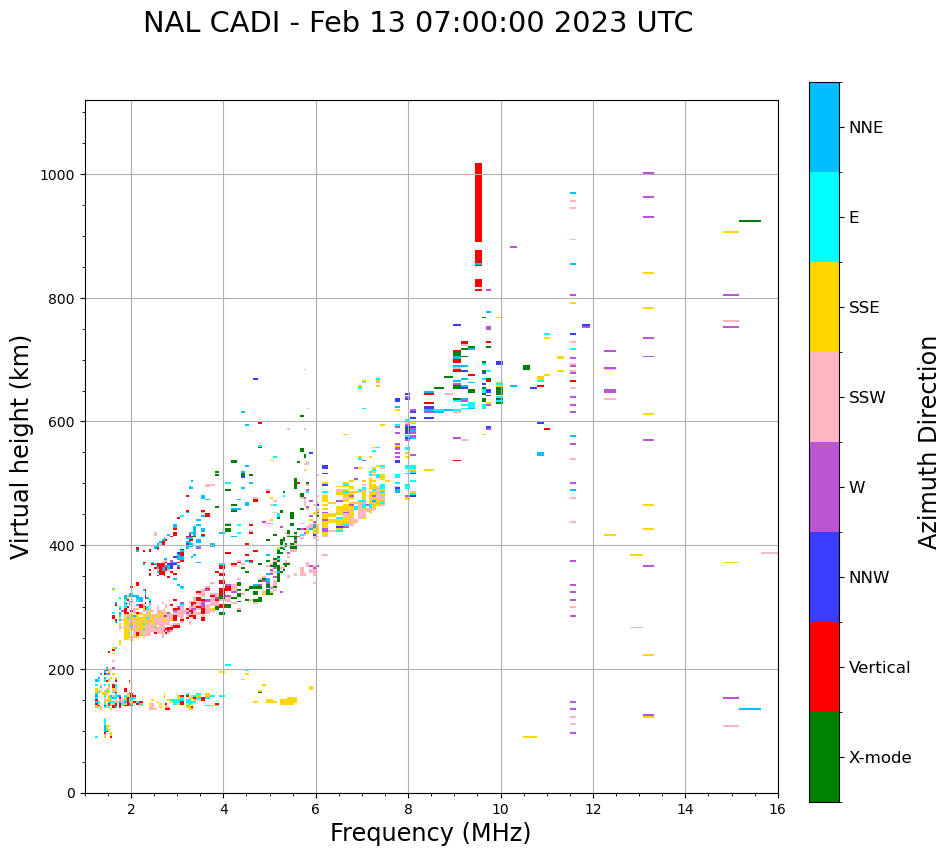 NAL CADI - Feb 13 07:00:00 2023 UTC

Virtual height (km)

1000
800
600
400
200
0

2 4 6 8 10 12 14 16

Frequency (MHz)

NNE
E
SSE
SSW
W
NNW
Vertical
X-mode

Azimuth Direction